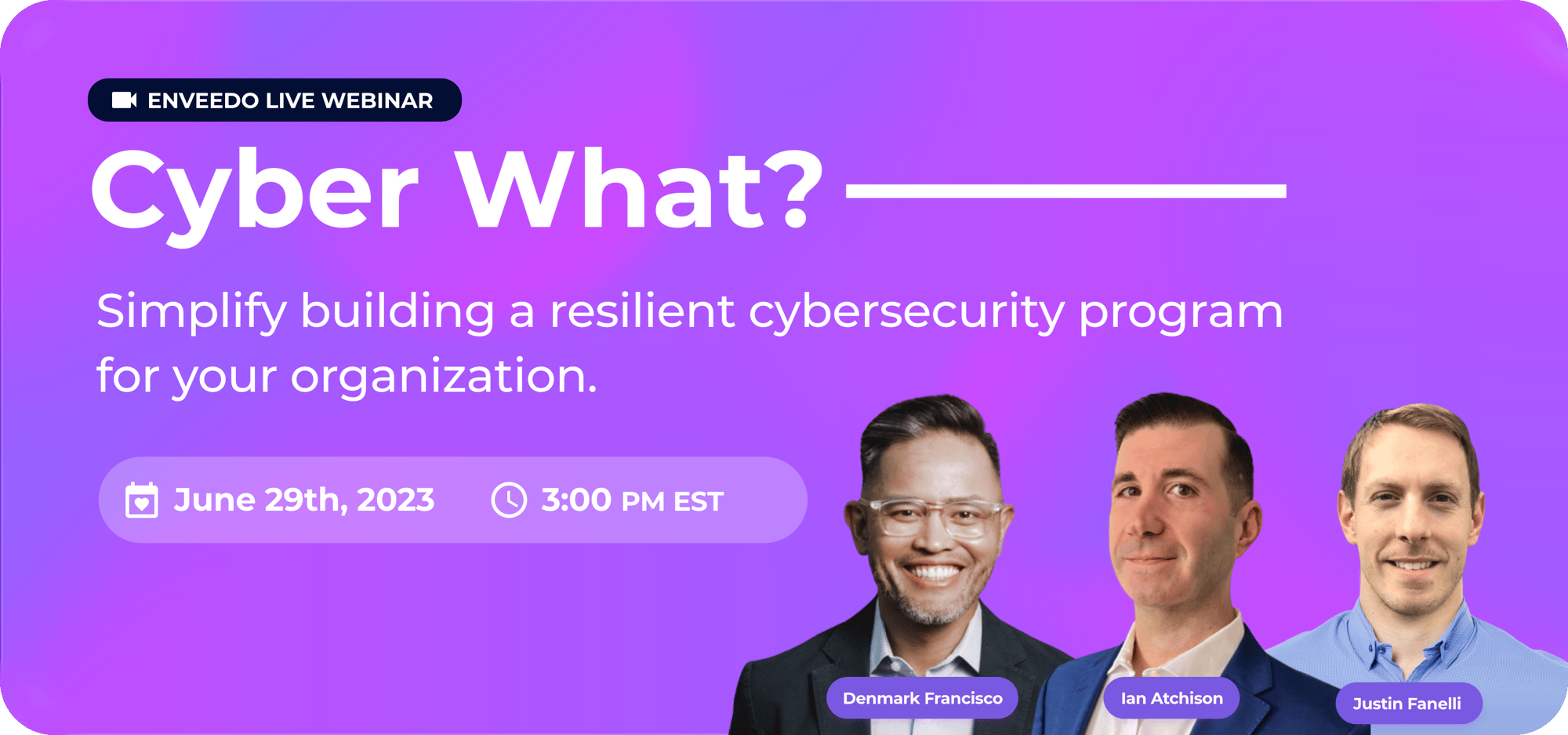 ENVEEDO LIVE WEBINAR

Cyber What?

Simplify building a resilient cybersecurity program for your organization.

June 29th, 2023 3:00 PM EST

Denmark Francisco
Ian Atchison
Justin Fanelli